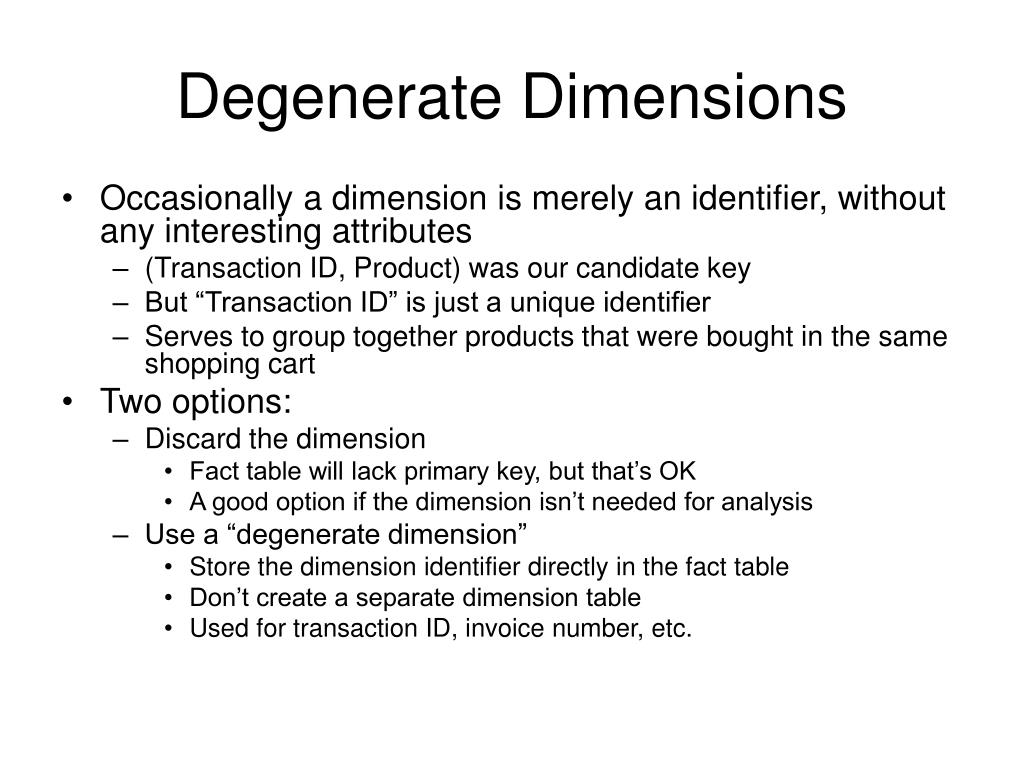 Degenerate Dimensions

• Occasionally a dimension is merely an identifier, without any interesting attributes
  – (Transaction ID, Product) was our candidate key
  – But “Transaction ID” is just a unique identifier
  – Serves to group together products that were bought in the same shopping cart
• Two options:
  – Discard the dimension
    • Fact table will lack primary key, but that’s OK
    • A good option if the dimension isn’t needed for analysis
  – Use a “degenerate dimension”
    • Store the dimension identifier directly in the fact table
    • Don’t create a separate dimension table
    • Used for transaction ID, invoice number, etc.